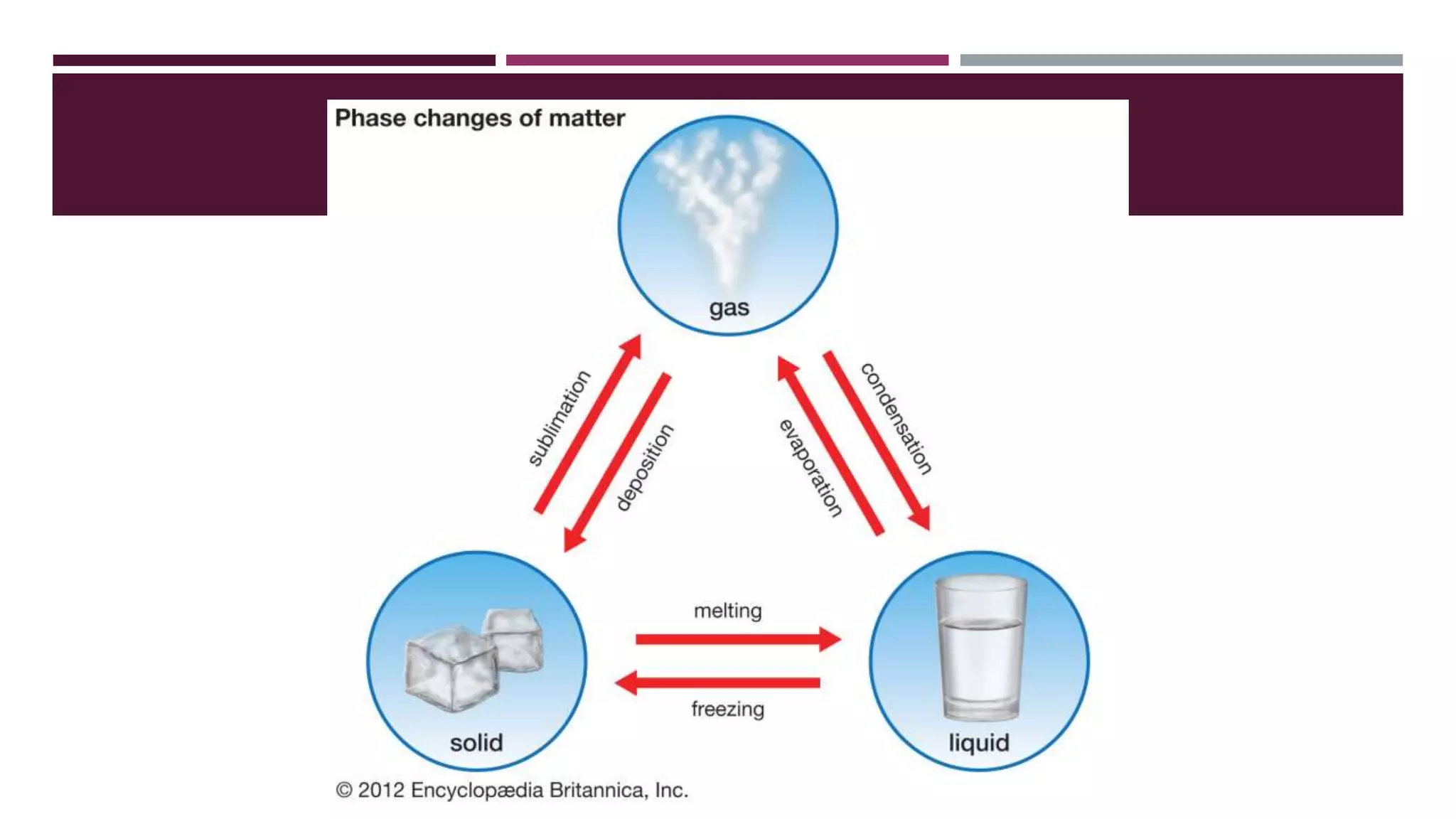 Phase changes of matter

gas

sublimation

deposition

evaporation

condensation

melting

freezing

solid

liquid

© 2012 Encyclopædia Britannica, Inc.